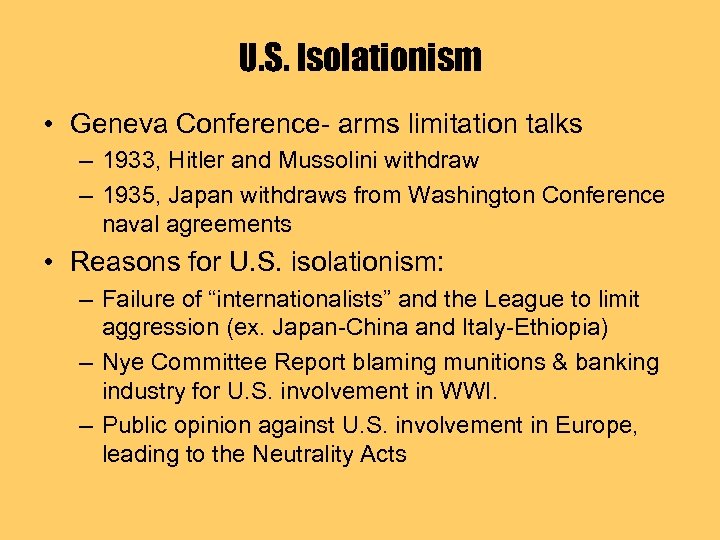 U.S. Isolationism

• Geneva Conference- arms limitation talks
– 1933, Hitler and Mussolini withdraw
– 1935, Japan withdraws from Washington Conference naval agreements

• Reasons for U.S. isolationism:
– Failure of “internationalists” and the League to limit aggression (ex. Japan-China and Italy-Ethiopia)
– Nye Committee Report blaming munitions & banking industry for U.S. involvement in WWI.
– Public opinion against U.S. involvement in Europe, leading to the Neutrality Acts